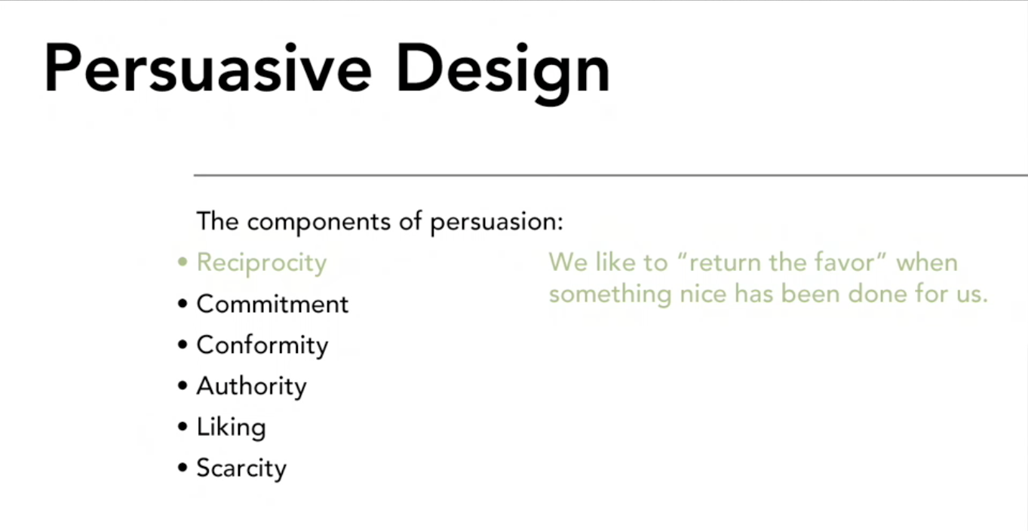 Persuasive Design

The components of persuasion:

• Reciprocity
• Commitment
• Conformity
• Authority
• Liking
• Scarcity

We like to "return the favor" when something nice has been done for us.